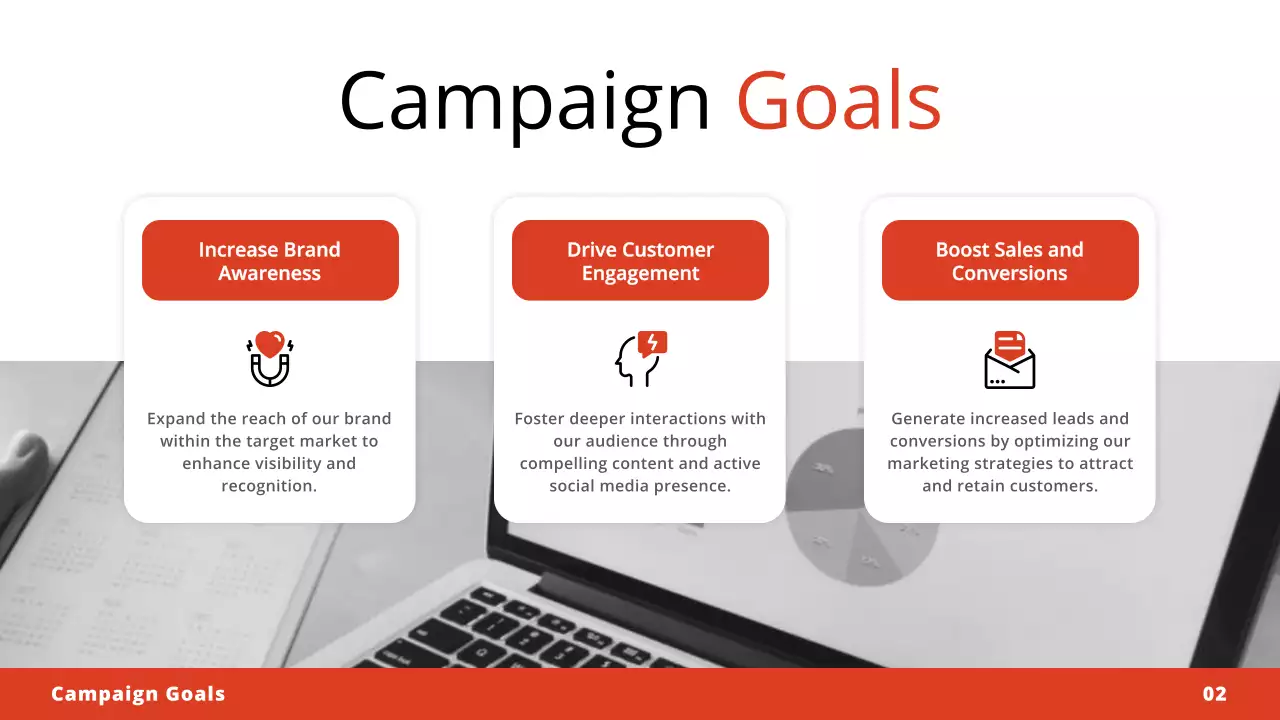 Campaign Goals

Increase Brand Awareness

Expand the reach of our brand within the target market to enhance visibility and recognition.

Drive Customer Engagement

Foster deeper interactions with our audience through compelling content and active social media presence.

Boost Sales and Conversions

Generate increased leads and conversions by optimizing our marketing strategies to attract and retain customers.

Campaign Goals

02